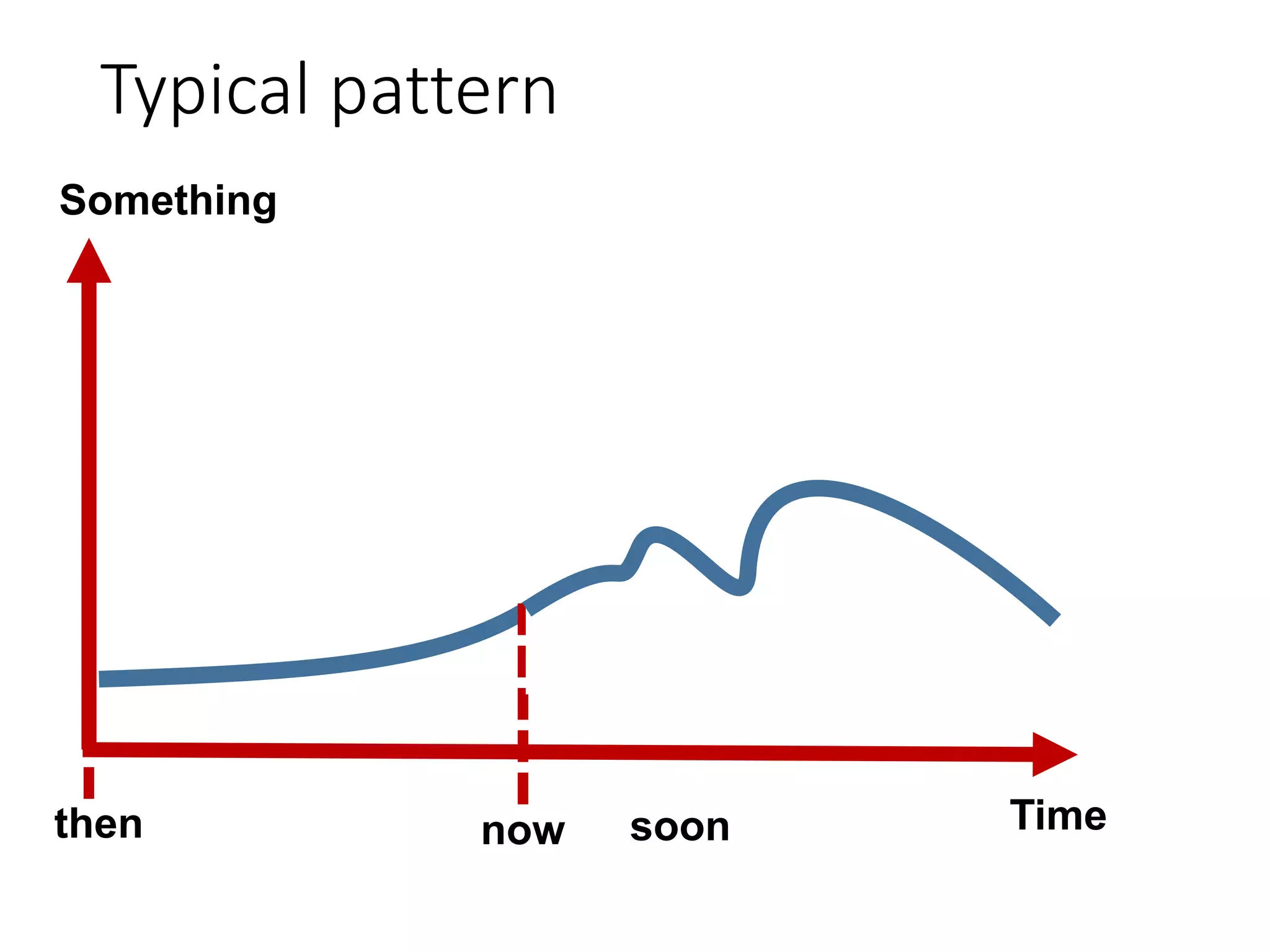 Typical pattern

Something

then

now

soon

Time